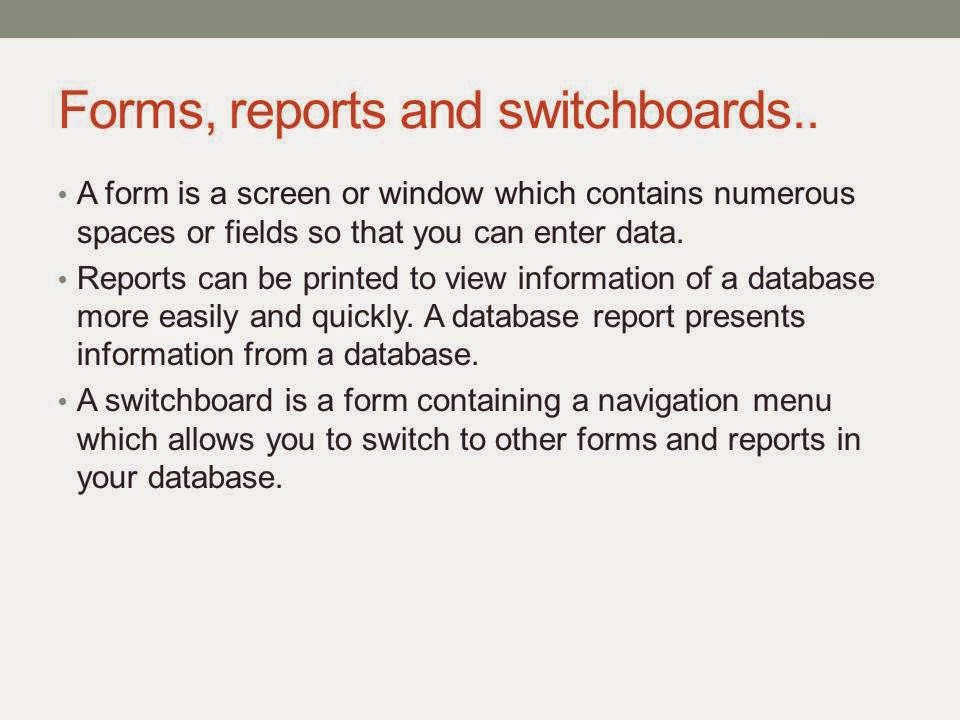 Forms, reports and switchboards..

• A form is a screen or window which contains numerous spaces or fields so that you can enter data.

• Reports can be printed to view information of a database more easily and quickly. A database report presents information from a database.

• A switchboard is a form containing a navigation menu which allows you to switch to other forms and reports in your database.